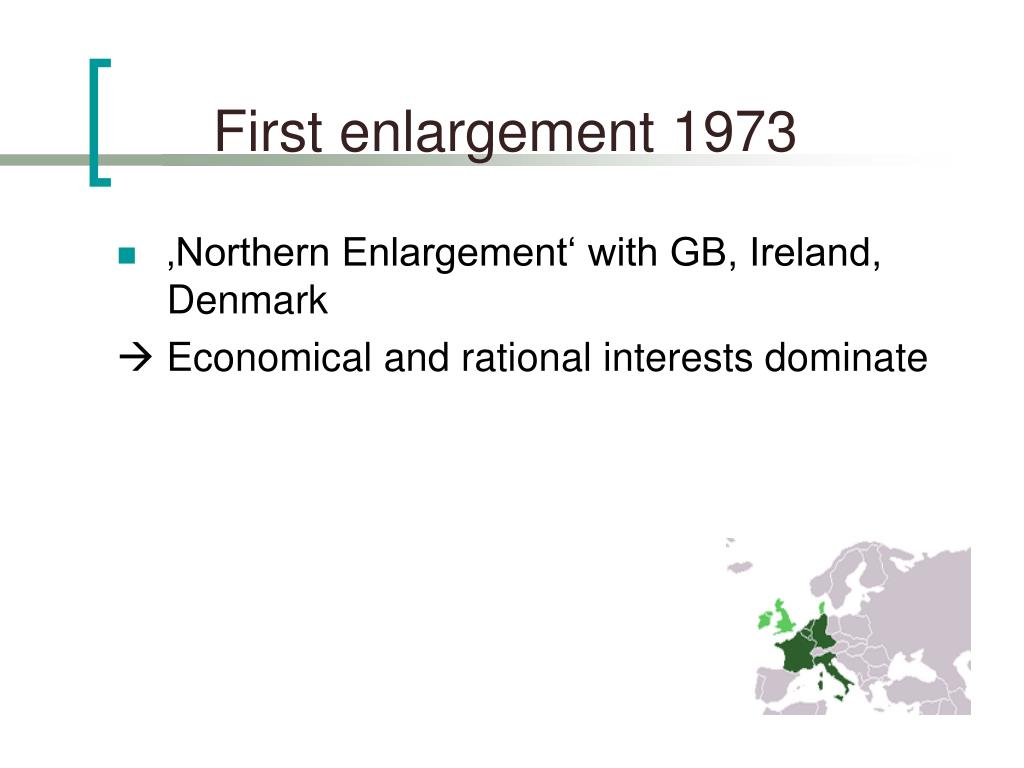 First enlargement 1973

‚Northern Enlargement‘ with GB, Ireland, Denmark

→ Economical and rational interests dominate